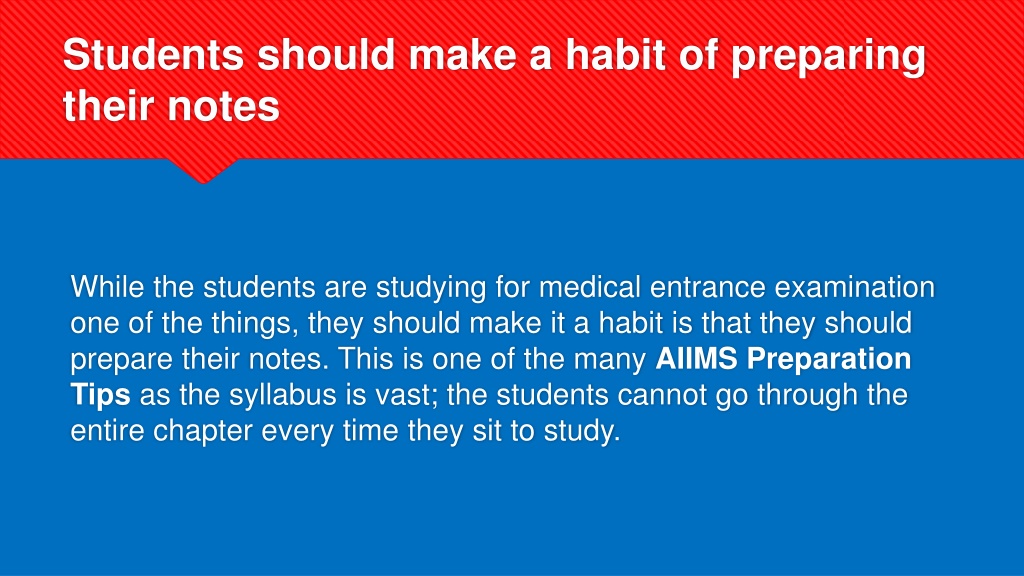 Students should make a habit of preparing their notes

While the students are studying for medical entrance examination one of the things, they should make it a habit is that they should prepare their notes. This is one of the many AIIMS Preparation Tips as the syllabus is vast; the students cannot go through the entire chapter every time they sit to study.